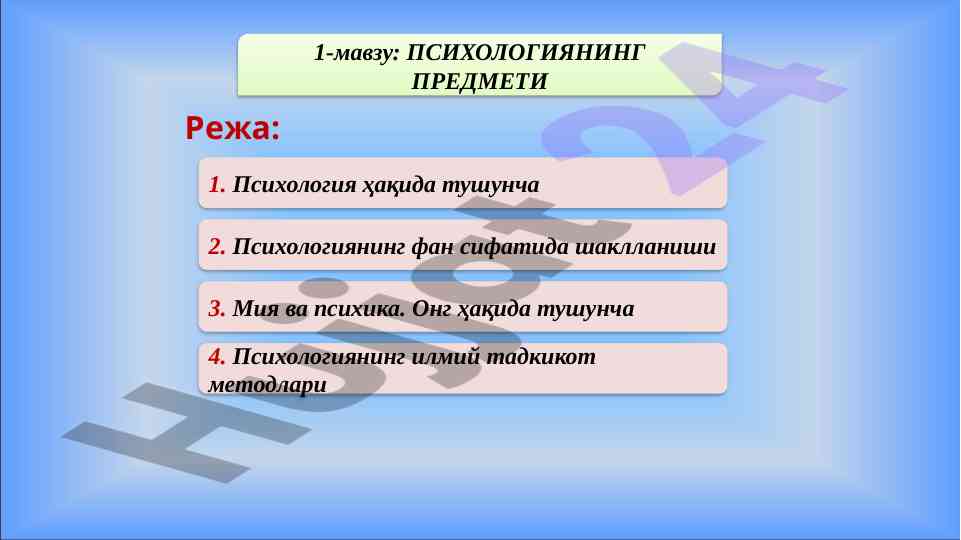 1-мавзу: ПСИХОЛОГИЯНИНГ ПРЕДМЕТИ

Режа:

1. Психология ҳақида тушунча

2. Психологиянинг фан сифатида шаклланиши

3. Мия ва психика. Онг ҳақида тушунча

4. Психологиянинг илмий тадкикот методлари

Hujjat24